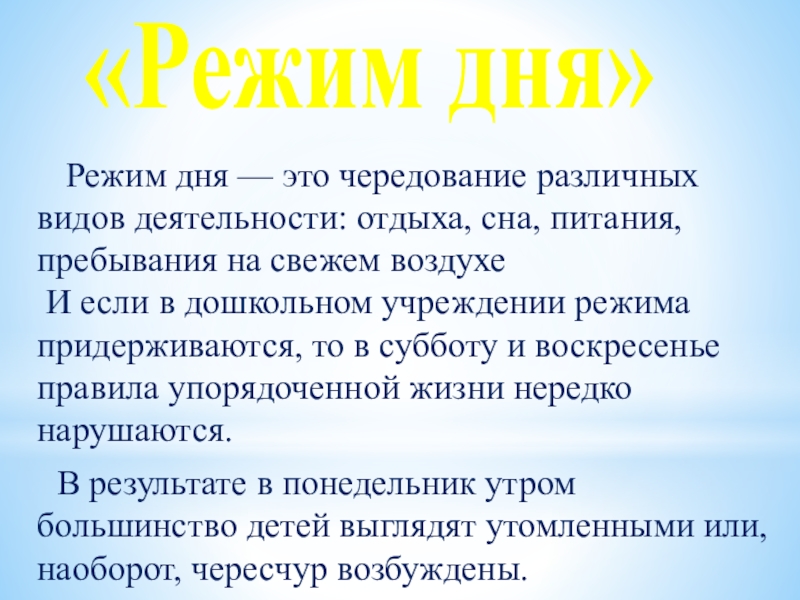 «Режим дня»

Режим дня — это чередование различных видов деятельности: отдыха, сна, питания, пребывания на свежем воздухе

И если в дошкольном учреждении режима придерживаются, то в субботу и воскресенье правила упорядоченной жизни нередко нарушаются.

В результате в понедельник утром большинство детей выглядят утомленными или, наоборот, чересчур возбуждены.